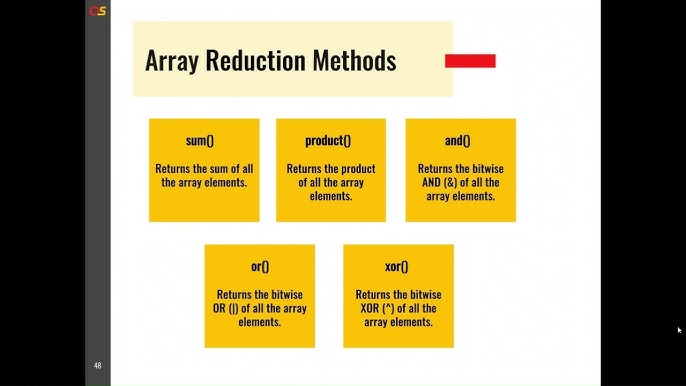 CS

Array Reduction Methods

sum()

Returns the sum of all the array elements.

product()

Returns the product of all the array elements.

and()

Returns the bitwise AND (&) of all the array elements.

or()

Returns the bitwise OR (|) of all the array elements.

xor()

Returns the bitwise XOR (^) of all the array elements.

48